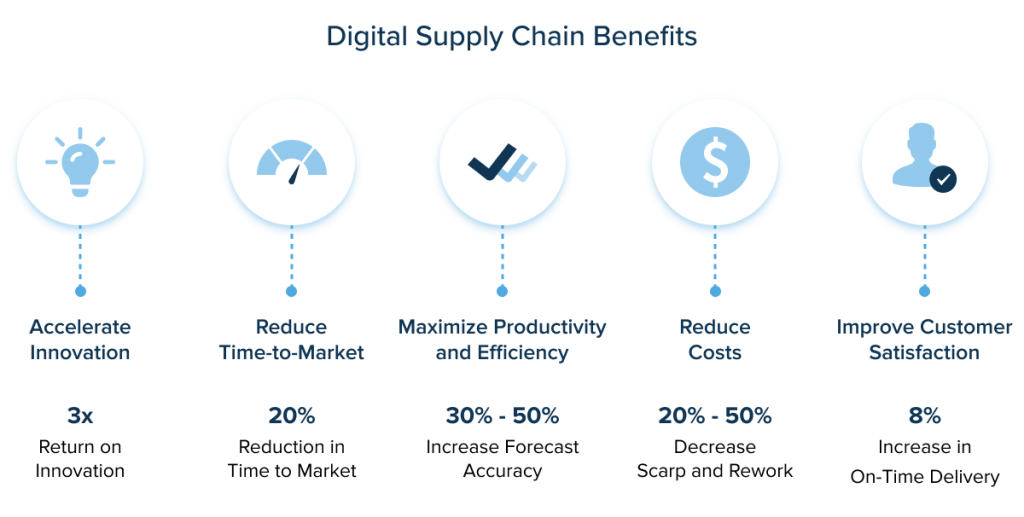 Digital Supply Chain Benefits

Accelerate Innovation

3x

Return on Innovation

Reduce Time-to-Market

20%

Reduction in Time to Market

Maximize Productivity and Efficiency

30% - 50%

Increase Forecast Accuracy

Reduce Costs

20% - 50%

Decrease Scarp and Rework

Improve Customer Satisfaction

8%

Increase in On-Time Delivery